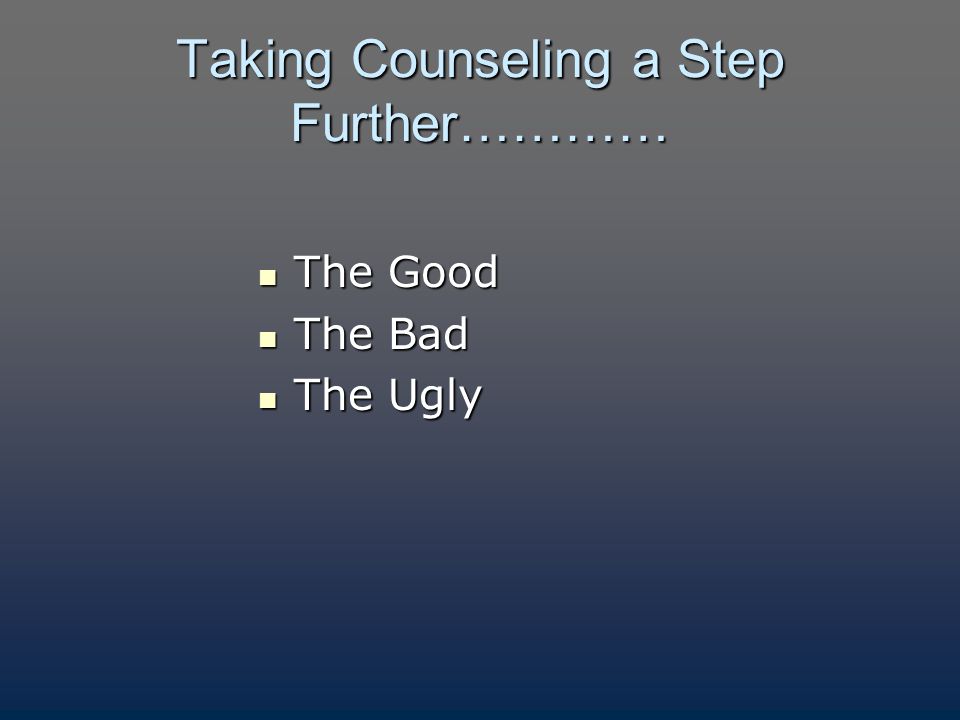 Taking Counseling a Step Further…………

- The Good
- The Bad
- The Ugly